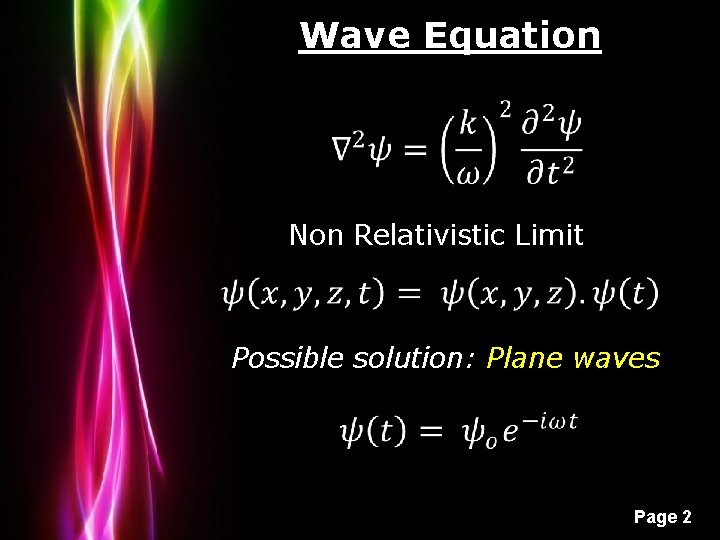 Wave Equation

$\nabla^2\psi = \left(\frac{k}{\omega}\right)^2 \frac{\partial^2\psi}{\partial t^2}$

Non Relativistic Limit

$\psi(x, y, z, t) = \psi(x, y, z).\psi(t)$

Possible solution: Plane waves

$\psi(t) = \psi_o e^{-i\omega t}$

Page 2